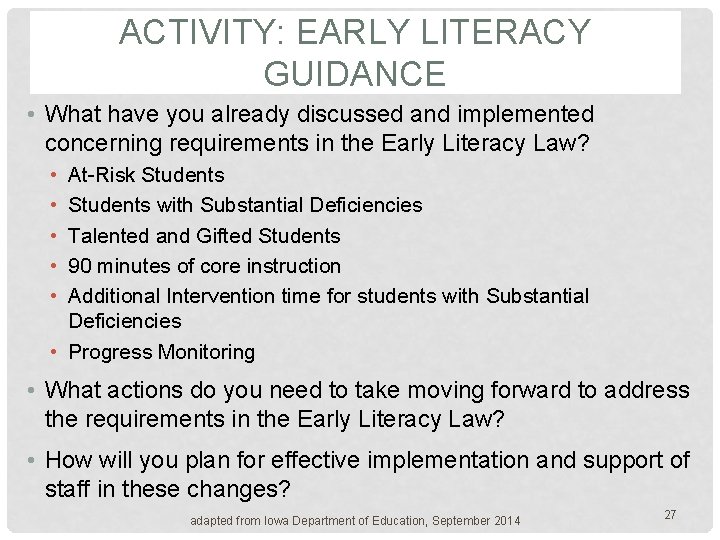 ACTIVITY: EARLY LITERACY GUIDANCE

• What have you already discussed and implemented concerning requirements in the Early Literacy Law?
• At-Risk Students
• Students with Substantial Deficiencies
• Talented and Gifted Students
• 90 minutes of core instruction
• Additional Intervention time for students with Substantial Deficiencies
• Progress Monitoring

• What actions do you need to take moving forward to address the requirements in the Early Literacy Law?

• How will you plan for effective implementation and support of staff in these changes?

adapted from Iowa Department of Education, September 2014

27